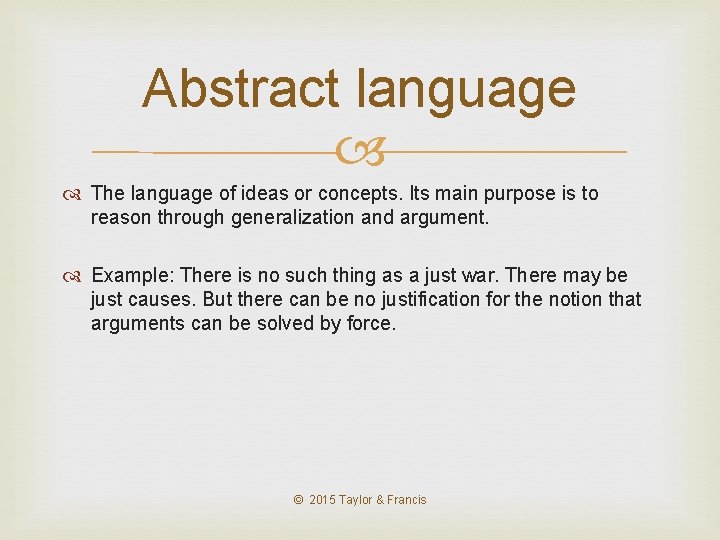 Abstract language

The language of ideas or concepts. Its main purpose is to reason through generalization and argument.

Example: There is no such thing as a just war. There may be just causes. But there can be no justification for the notion that arguments can be solved by force.

© 2015 Taylor & Francis